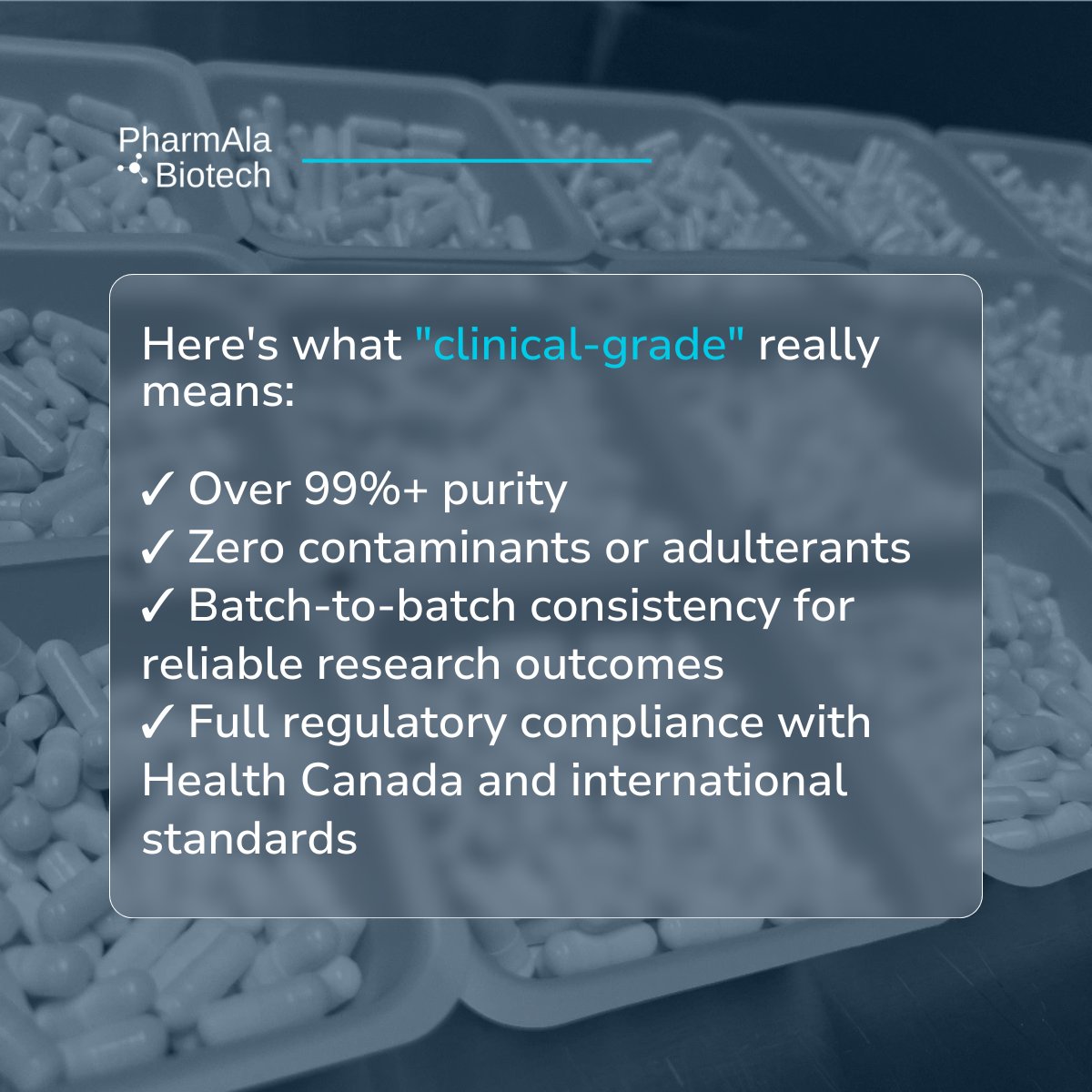 PharmAla Biotech

Here's what "clinical-grade" really means:

✓ Over 99%+ purity
✓ Zero contaminants or adulterants
✓ Batch-to-batch consistency for reliable research outcomes
✓ Full regulatory compliance with Health Canada and international standards